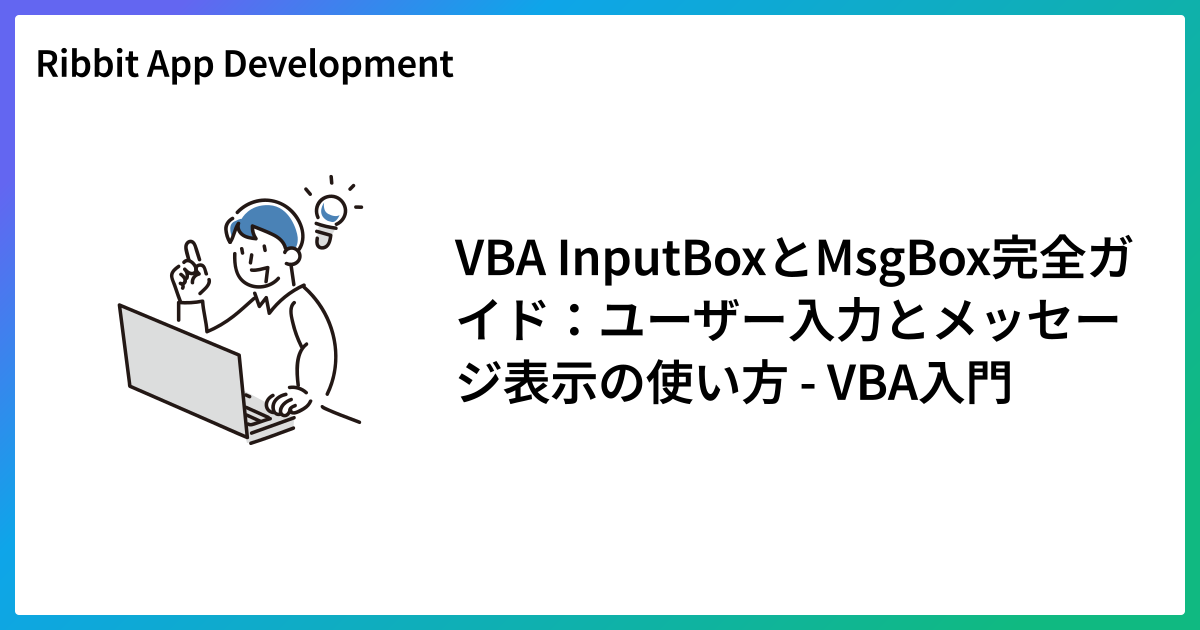 Ribbit App Development

VBA InputBoxとMsgBox完全ガイド：ユーザー入力とメッセージ表示の使い方 - VBA入門